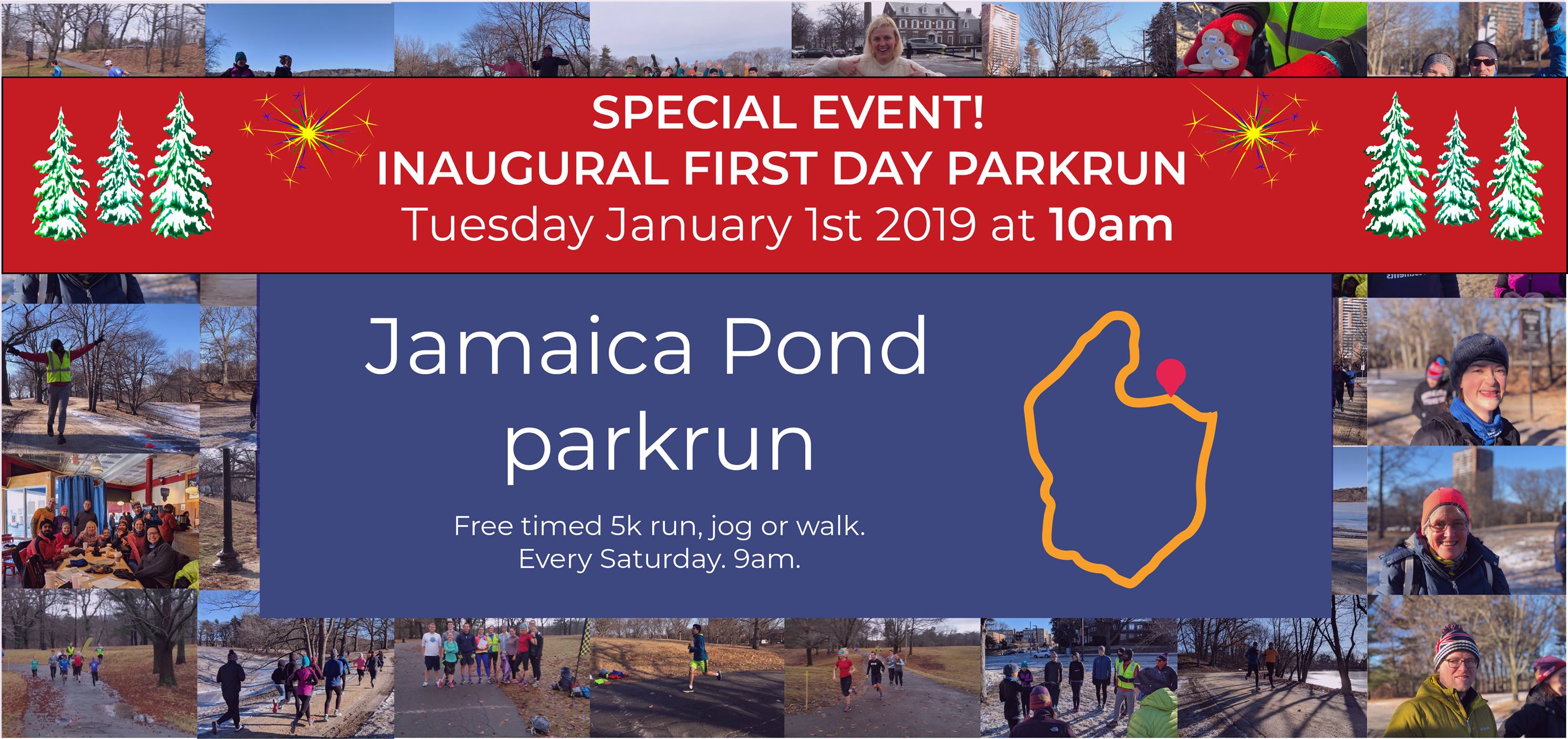 SPECIAL EVENT!
INAUGURAL FIRST DAY PARKRUN
Tuesday January 1st 2019 at 10am

Jamaica Pond parkrun

Free timed 5k run, jog or walk.
Every Saturday. 9am.